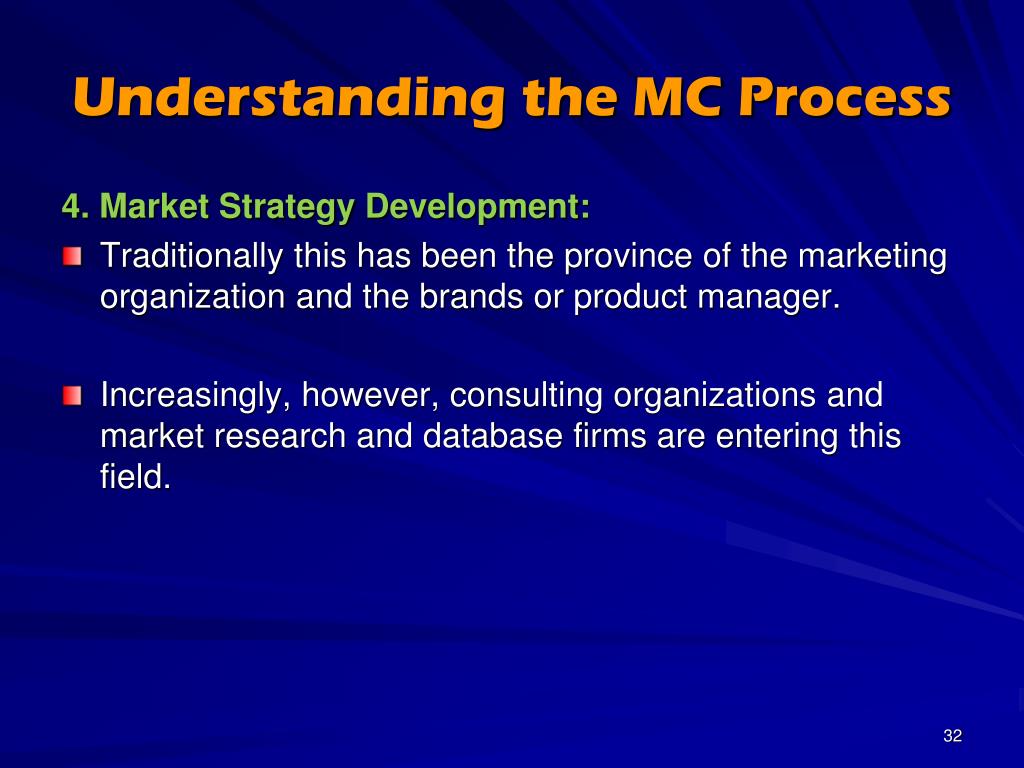 Understanding the MC Process

4. Market Strategy Development:

Traditionally this has been the province of the marketing organization and the brands or product manager.

Increasingly, however, consulting organizations and market research and database firms are entering this field.

32